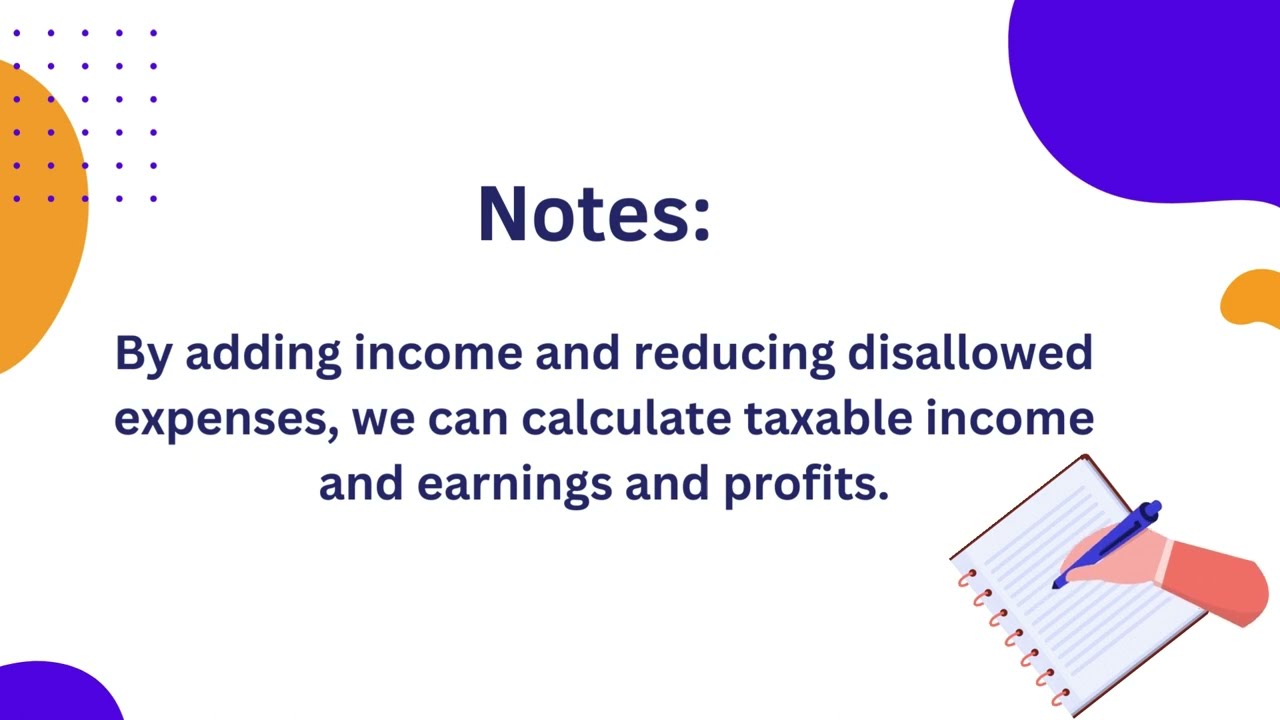 Notes:

By adding income and reducing disallowed expenses, we can calculate taxable income and earnings and profits.